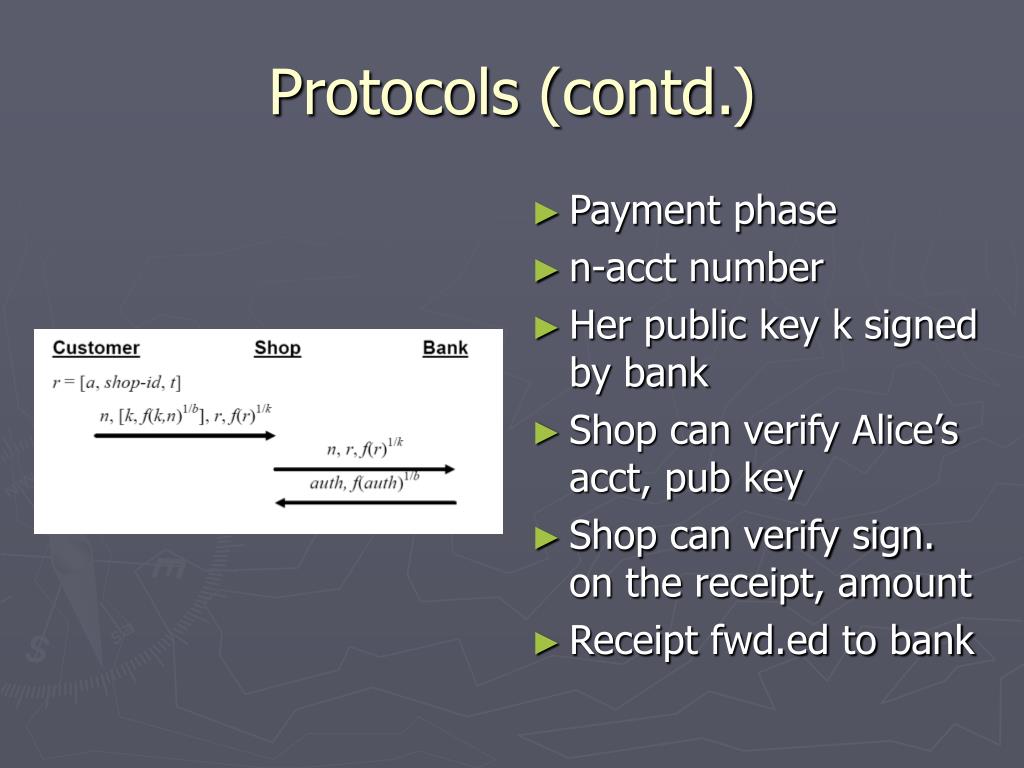 Protocols (contd.)

Customer Shop Bank

$r = [a, shop\text{-}id, t]$

$n, [k, f(k,n)^{1/b}], r, f(r)^{1/k}$

$n, r, f(r)^{1/k}$

$auth, f(auth)^{1/b}$

► Payment phase
► n-acct number
► Her public key k signed by bank
► Shop can verify Alice’s acct, pub key
► Shop can verify sign. on the receipt, amount
► Receipt fwd.ed to bank